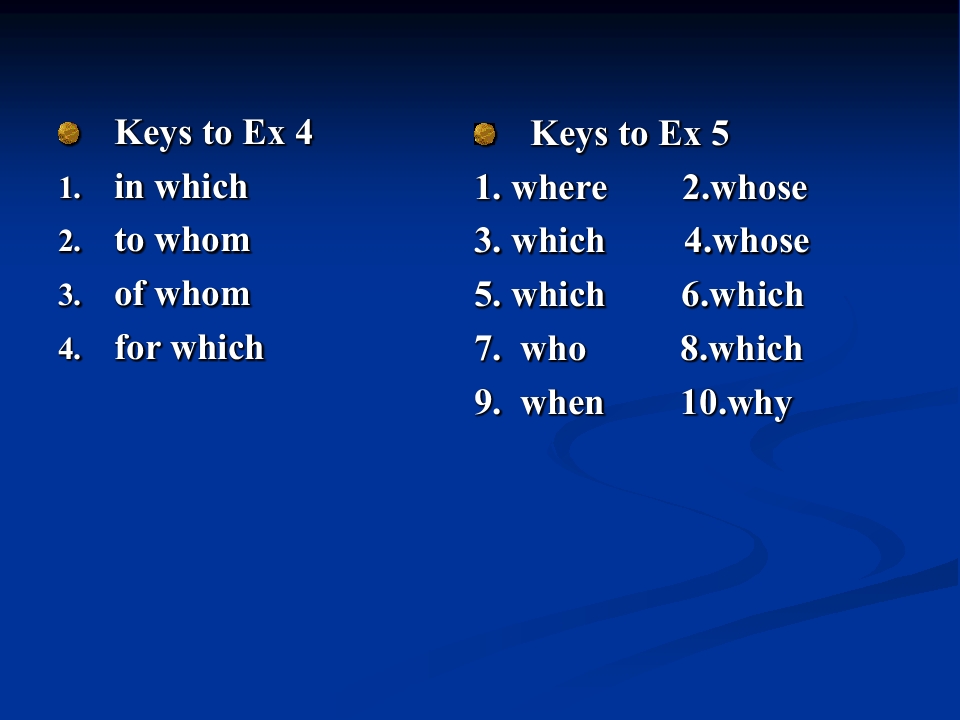 • Keys to Ex 4
1. in which
2. to whom
3. of whom
4. for which

• Keys to Ex 5
1. where 2.whose
3. which 4.whose
5. which 6.which
7. who 8.which
9. when 10.why